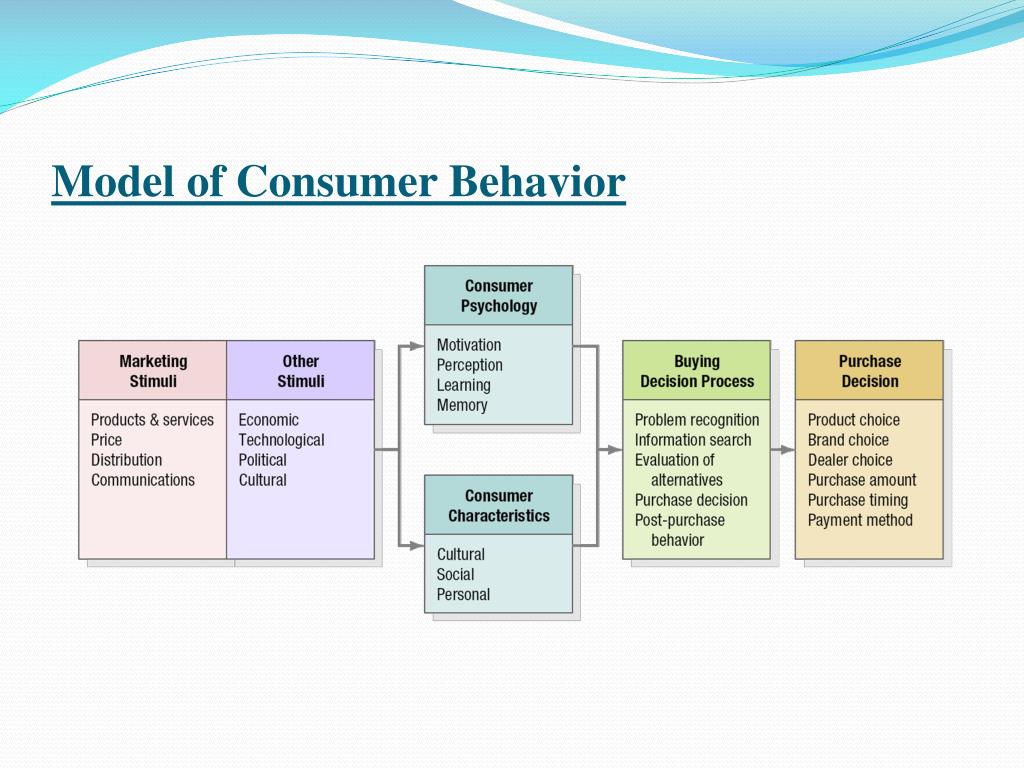 Model of Consumer Behavior

Marketing Stimuli

Products & services
Price
Distribution
Communications

Other Stimuli

Economic
Technological
Political
Cultural

Consumer Psychology

Motivation
Perception
Learning
Memory

Consumer Characteristics

Cultural
Social
Personal

Buying Decision Process

Problem recognition
Information search
Evaluation of alternatives
Purchase decision
Post-purchase behavior

Purchase Decision

Product choice
Brand choice
Dealer choice
Purchase amount
Purchase timing
Payment method